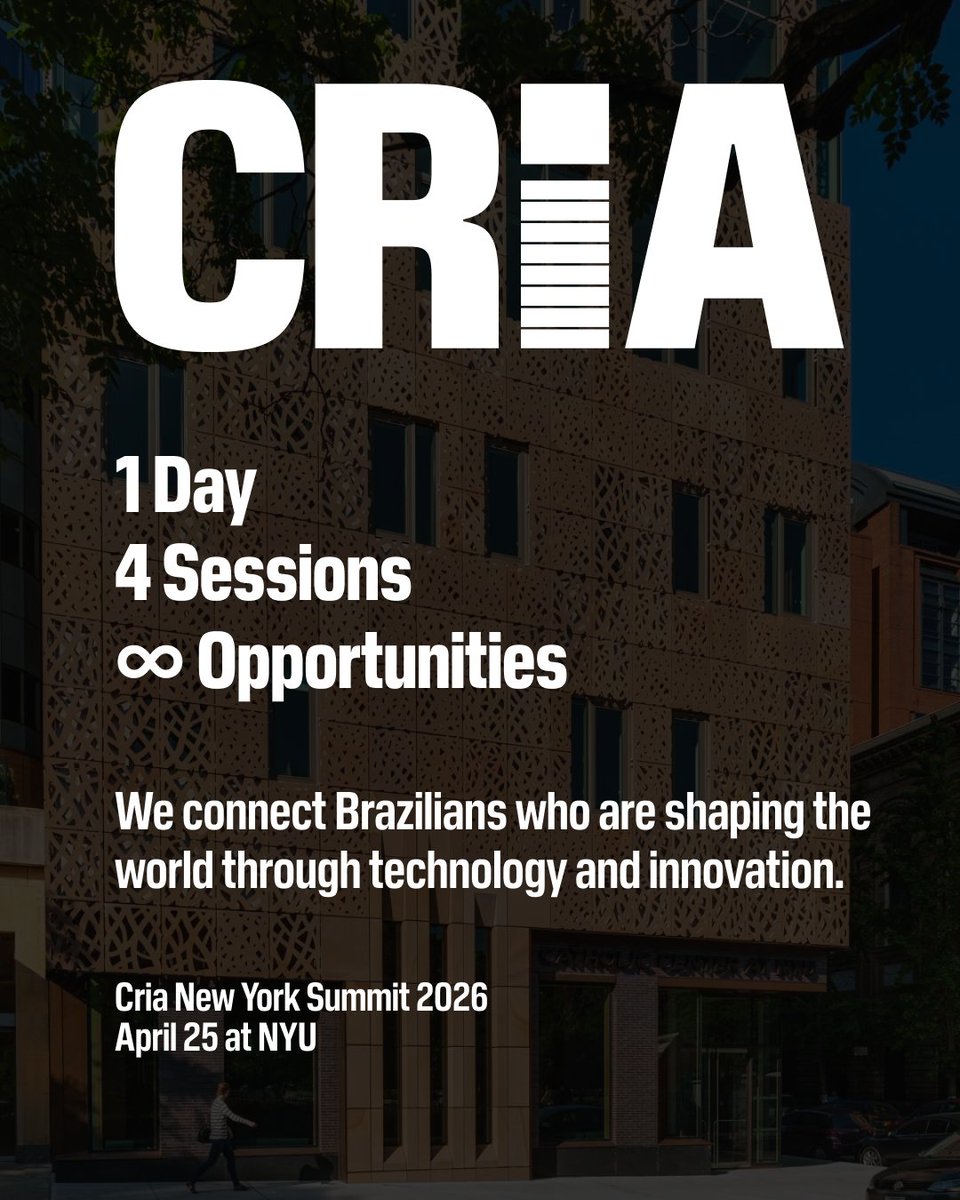 CRIA

1 Day
4 Sessions
∞ Opportunities

We connect Brazilians who are shaping the world through technology and innovation.

Cria New York Summit 2026
April 25 at NYU